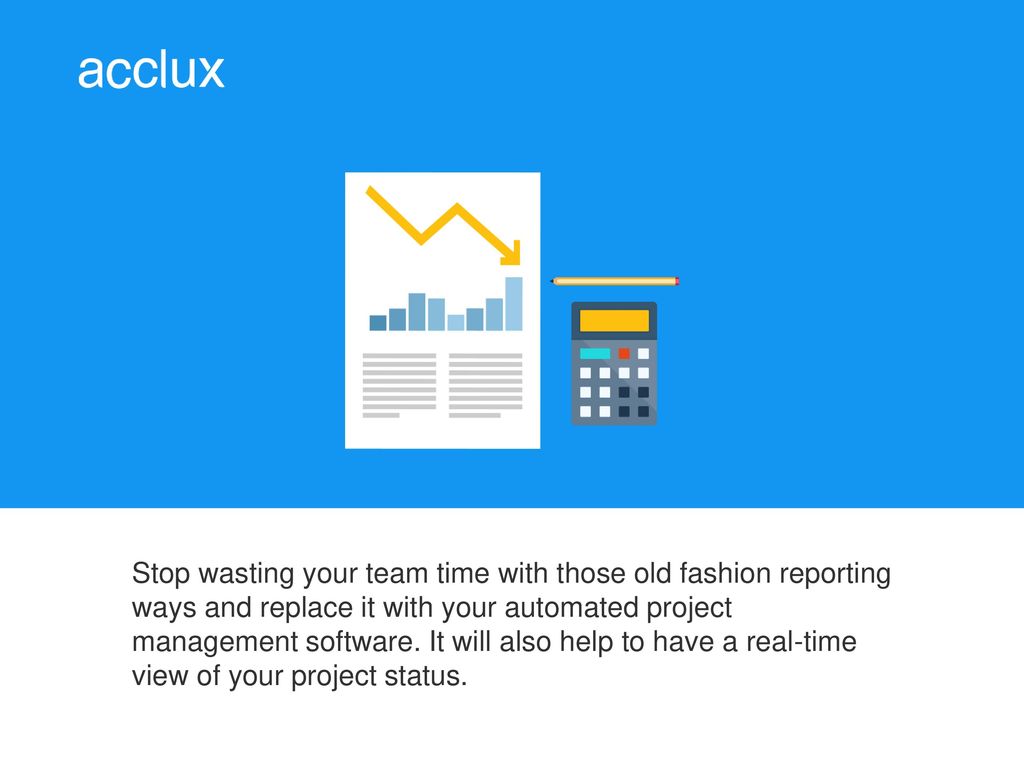 acclux

Stop wasting your team time with those old fashion reporting ways and replace it with your automated project management software. It will also help to have a real-time view of your project status.